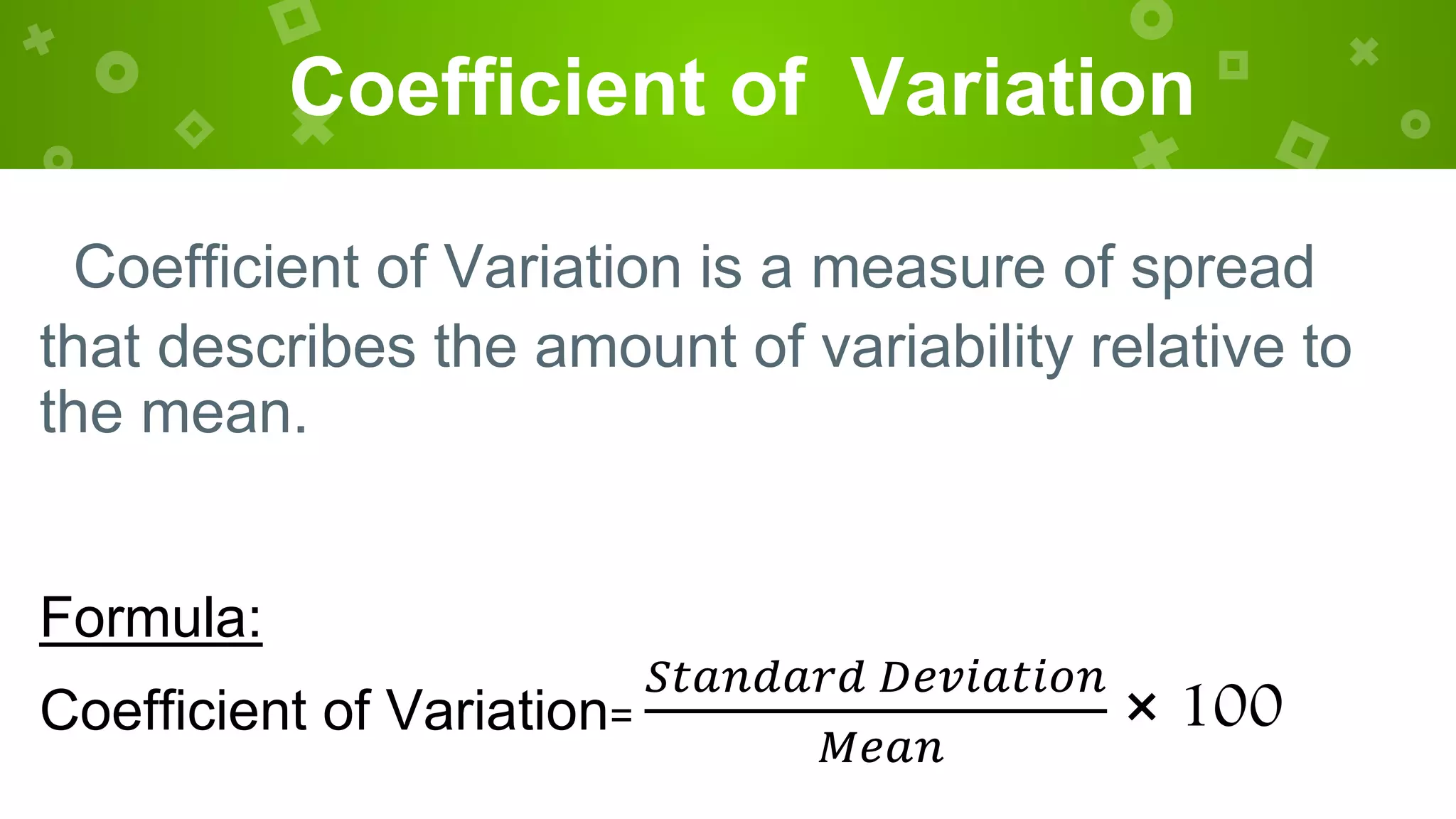 Coefficient of Variation

Coefficient of Variation is a measure of spread that describes the amount of variability relative to the mean.

Formula:

Coefficient of Variation= $\frac{Standard\ Deviation}{Mean} \times 100$